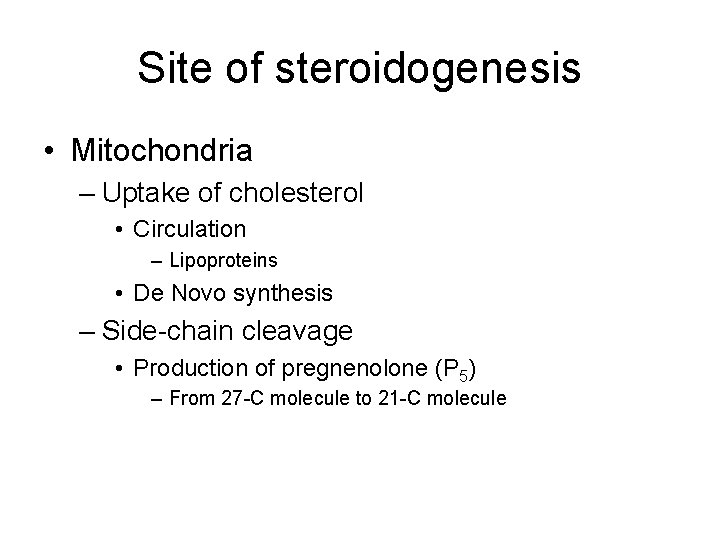 Site of steroidogenesis

• Mitochondria
– Uptake of cholesterol
• Circulation
– Lipoproteins
• De Novo synthesis
– Side-chain cleavage
• Production of pregnenolone ($P_5$)
– From 27-C molecule to 21-C molecule